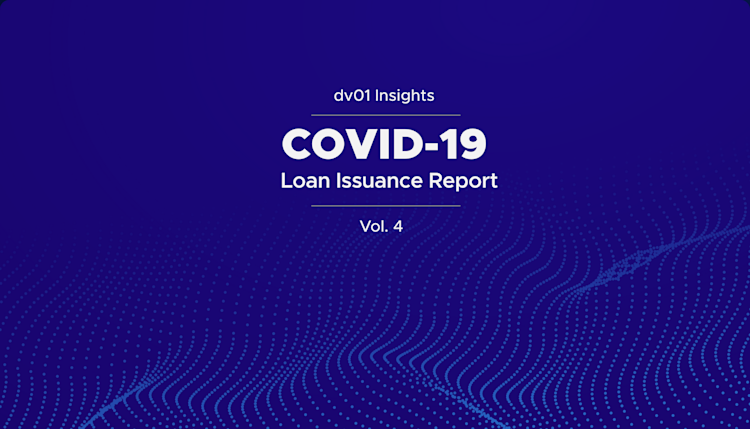 dv01 Insights

COVID-19
Loan Issuance Report

Vol. 4